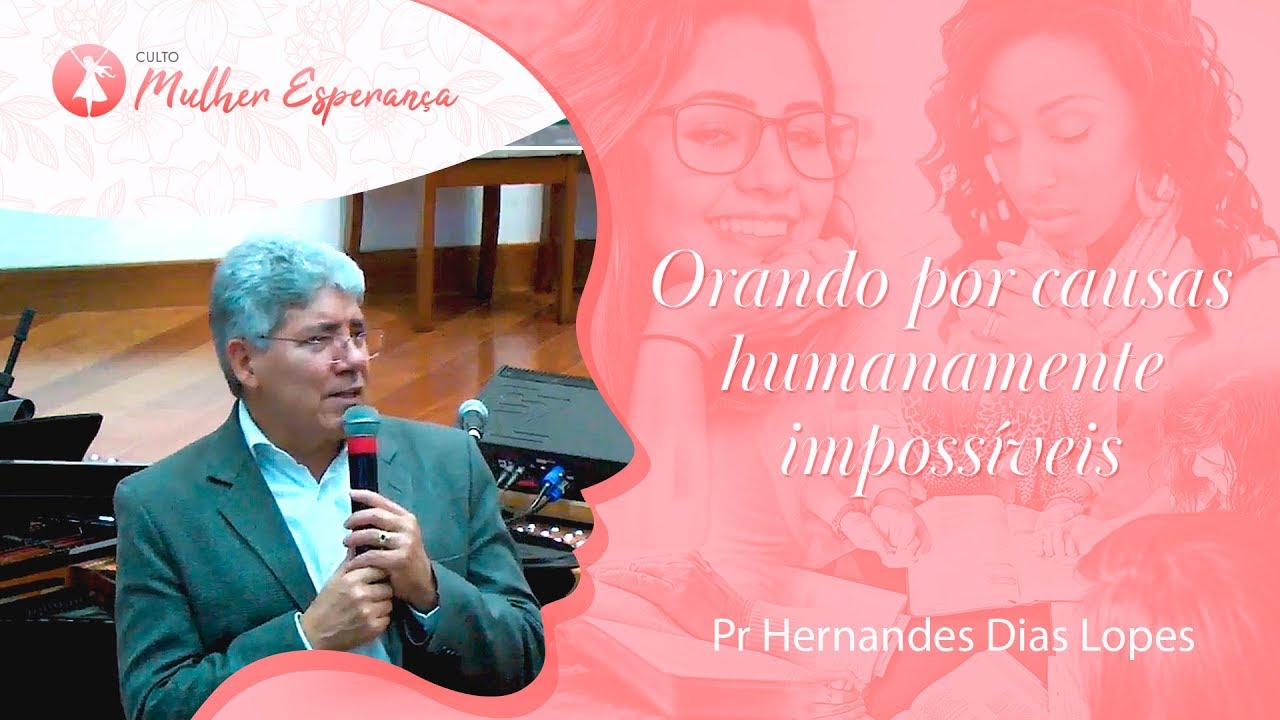 CULTO
Mulher Esperança

Orando por causas humanamente impossíveis

Pr Hernandes Dias Lopes